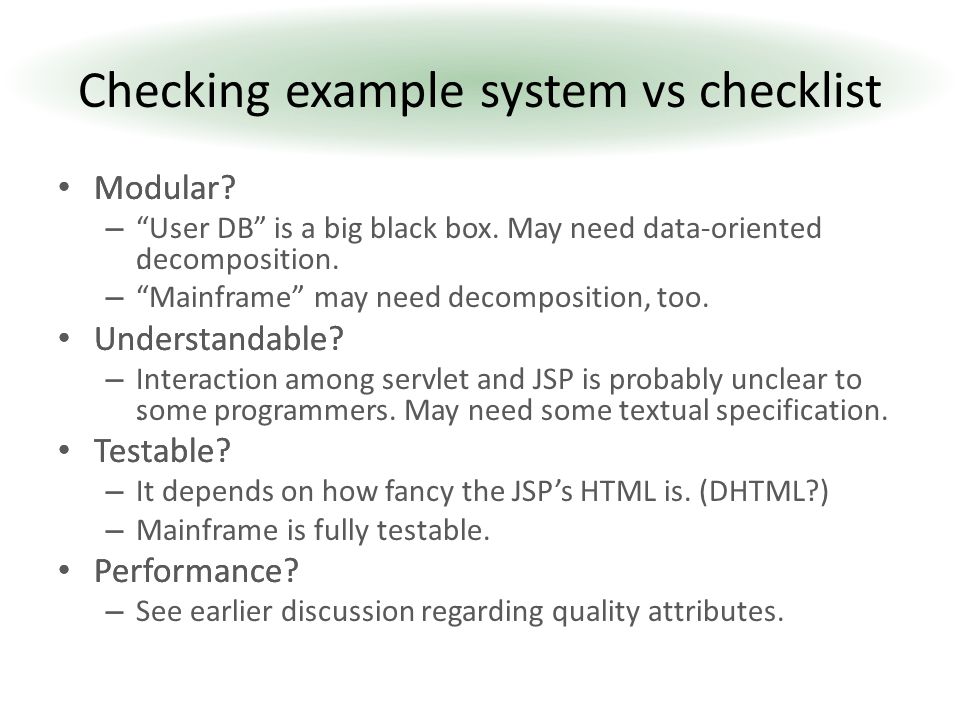 Checking example system vs checklist

• Modular?
– “User DB” is a big black box. May need data-oriented decomposition.
– “Mainframe” may need decomposition, too.
• Understandable?
– Interaction among servlet and JSP is probably unclear to some programmers. May need some textual specification.
• Testable?
– It depends on how fancy the JSP’s HTML is. (DHTML?)
– Mainframe is fully testable.
• Performance?
– See earlier discussion regarding quality attributes.